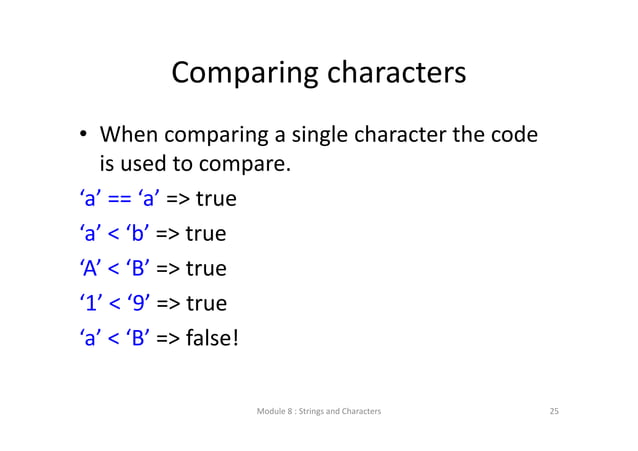 Comparing characters

• When comparing a single character the code is used to compare.

‘a’ == ‘a’ => true

‘a’ < ‘b’ => true

‘A’ < ‘B’ => true

‘1’ < ‘9’ => true

‘a’ < ‘B’ => false!

Module 8 : Strings and Characters

25